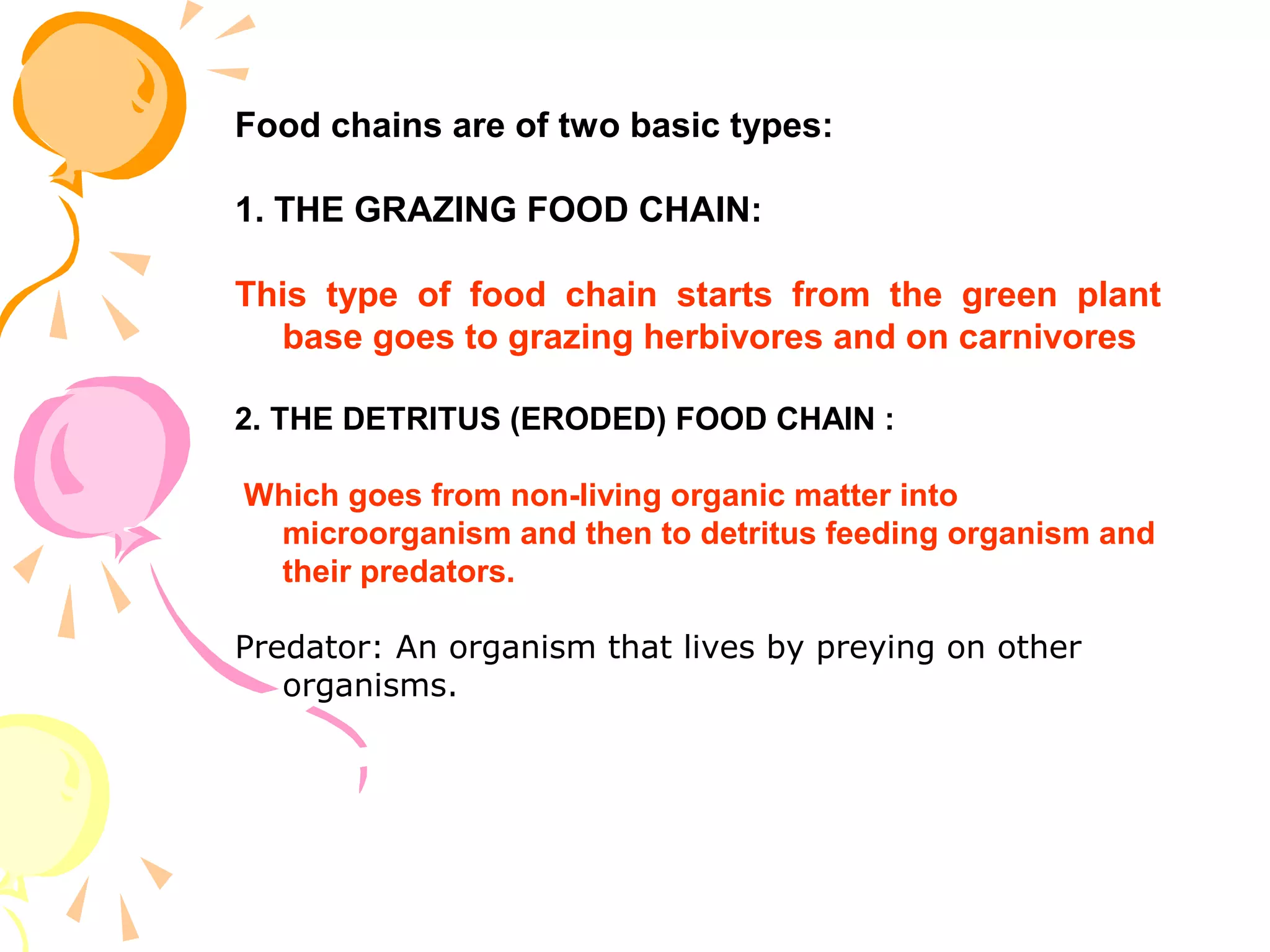 Food chains are of two basic types:

1. THE GRAZING FOOD CHAIN:

This type of food chain starts from the green plant base goes to grazing herbivores and on carnivores

2. THE DETRITUS (ERODED) FOOD CHAIN :

Which goes from non-living organic matter into microorganism and then to detritus feeding organism and their predators.

Predator: An organism that lives by preying on other organisms.